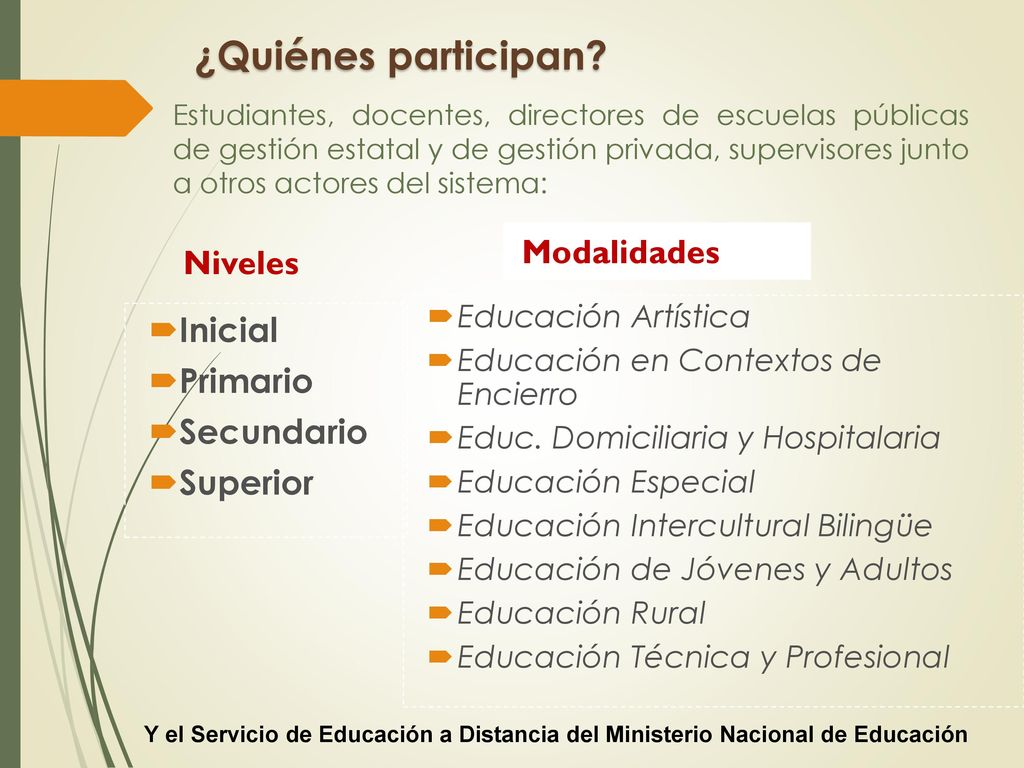 ¿Quiénes participan?

Estudiantes, docentes, directores de escuelas públicas de gestión estatal y de gestión privada, supervisores junto a otros actores del sistema:

Niveles

Inicial
Primario
Secundario
Superior

Modalidades

Educación Artística
Educación en Contextos de Encierro
Educ. Domiciliaria y Hospitalaria
Educación Especial
Educación Intercultural Bilingüe
Educación de Jóvenes y Adultos
Educación Rural
Educación Técnica y Profesional

Y el Servicio de Educación a Distancia del Ministerio Nacional de Educación